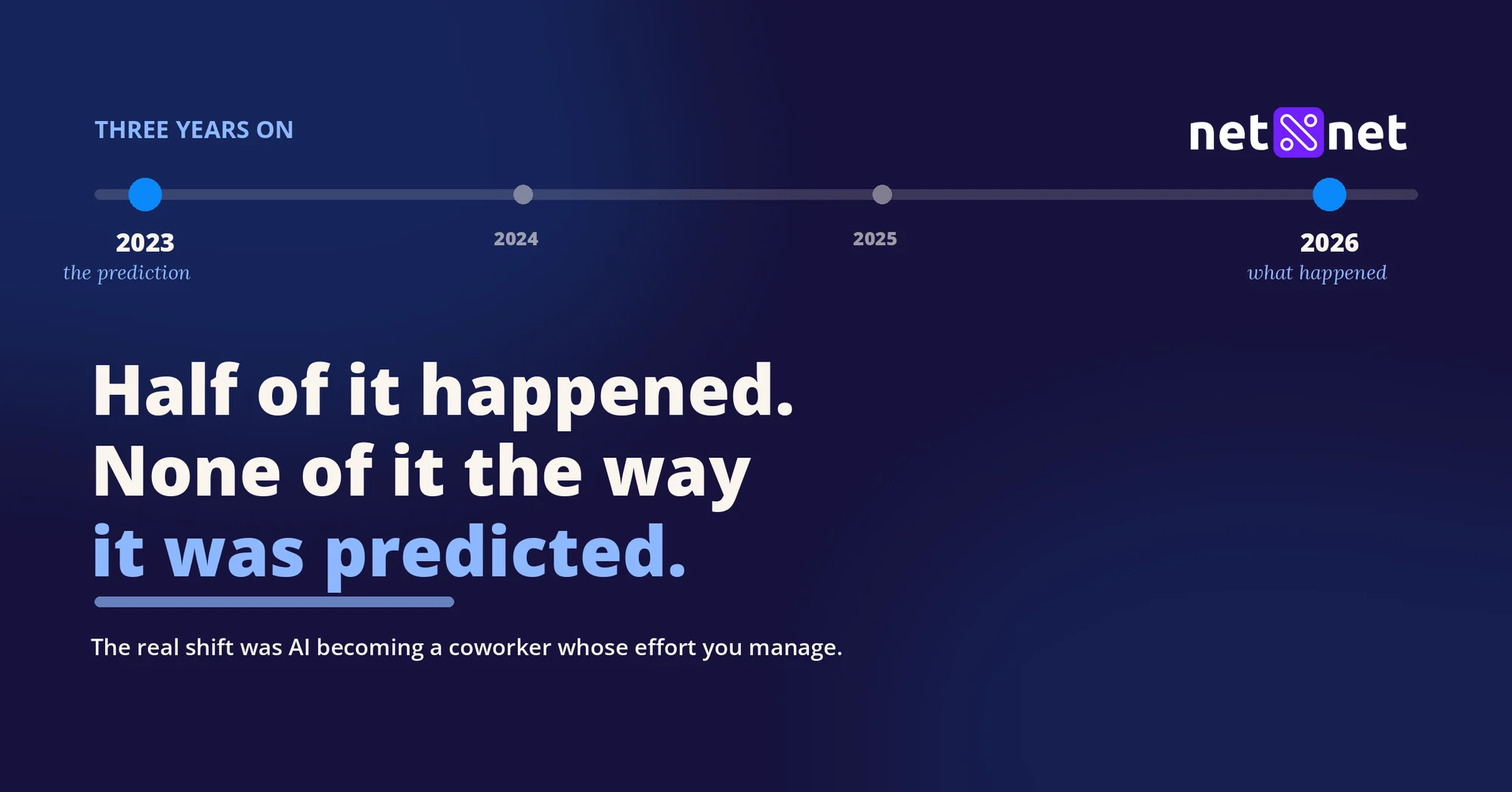 THREE YEARS ON

net net

2023
the prediction

2024

2025

2026
what happened

Half of it happened. None of it the way it was predicted.

The real shift was AI becoming a coworker whose effort you manage.